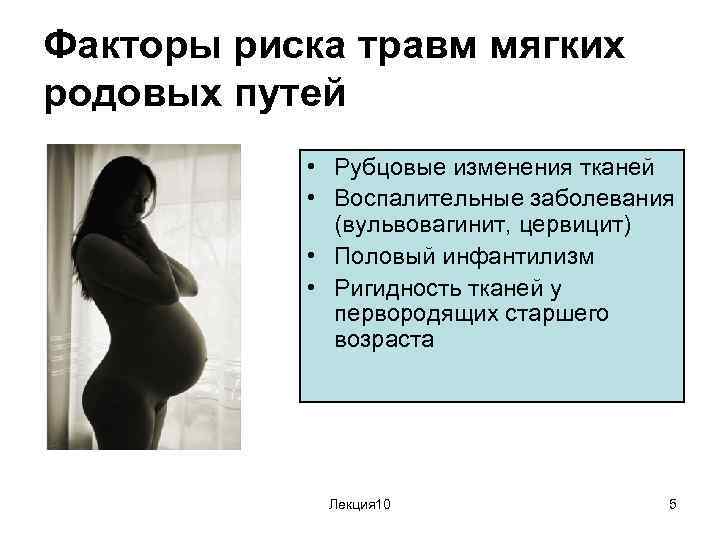 Факторы риска травм мягких родовых путей

• Рубцовые изменения тканей
• Воспалительные заболевания (вульвовагинит, цервицит)
• Половый инфантилизм
• Ригидность тканей у первородящих старшего возраста

Лекция10

5